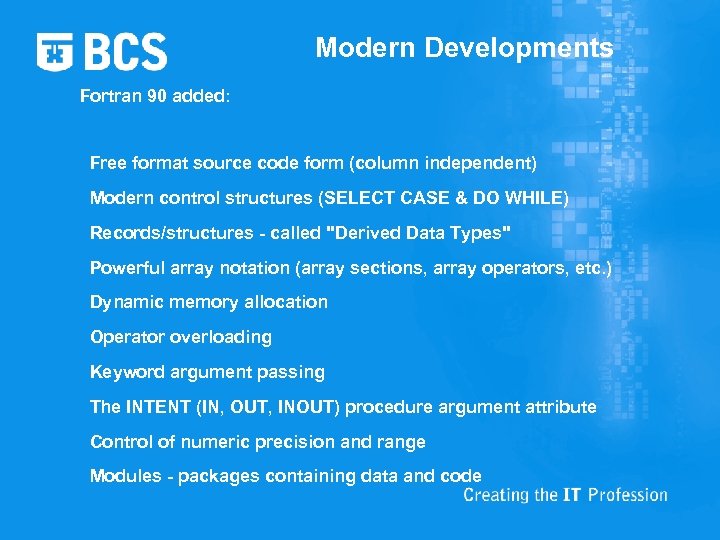 BCS

Modern Developments

Fortran 90 added:

Free format source code form (column independent)

Modern control structures (SELECT CASE & DO WHILE)

Records/structures - called "Derived Data Types"

Powerful array notation (array sections, array operators, etc.)

Dynamic memory allocation

Operator overloading

Keyword argument passing

The INTENT (IN, OUT, INOUT) procedure argument attribute

Control of numeric precision and range

Modules - packages containing data and code

Creating the IT Profession